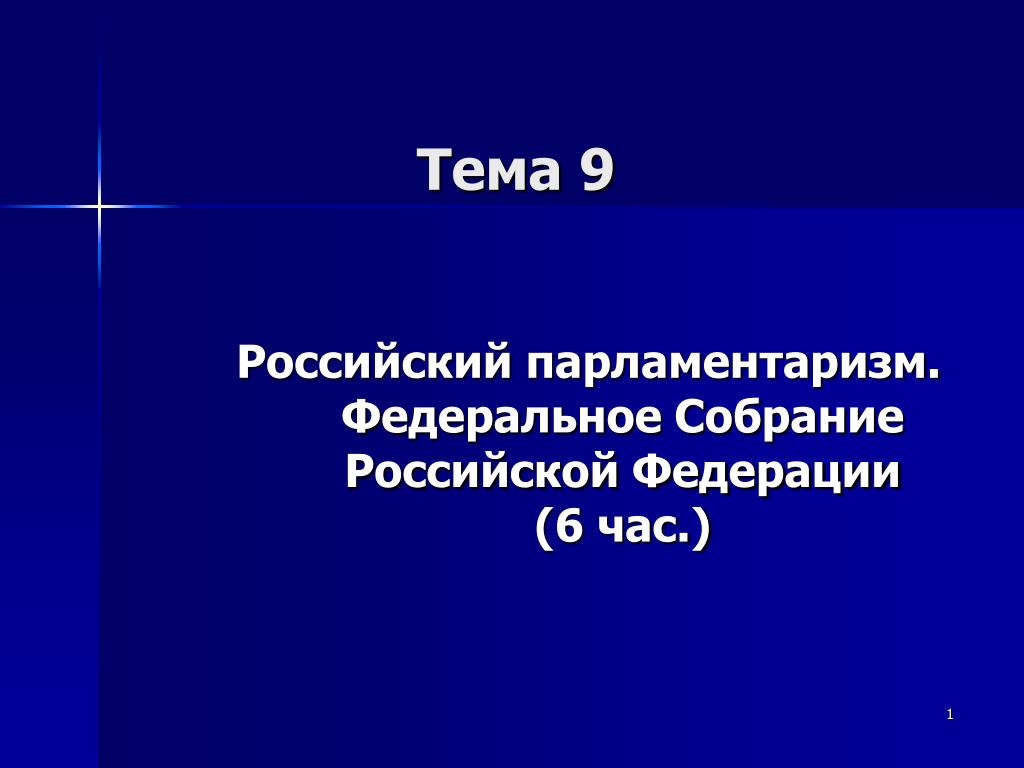 Тема 9

Российский парламентаризм. Федеральное Собрание Российской Федерации (6 час.)

1